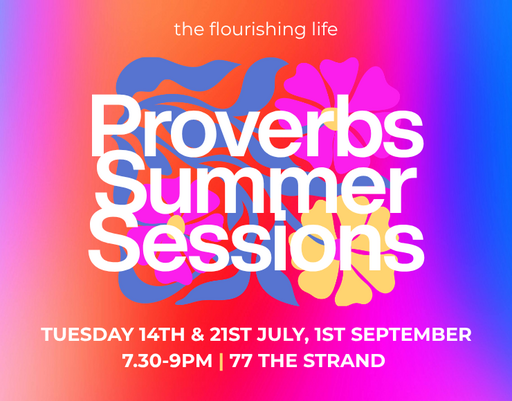 the flourishing life

Proverbs Summer Sessions

TUESDAY 14TH & 21ST JULY, 1ST SEPTEMBER
7.30-9PM | 77 THE STRAND